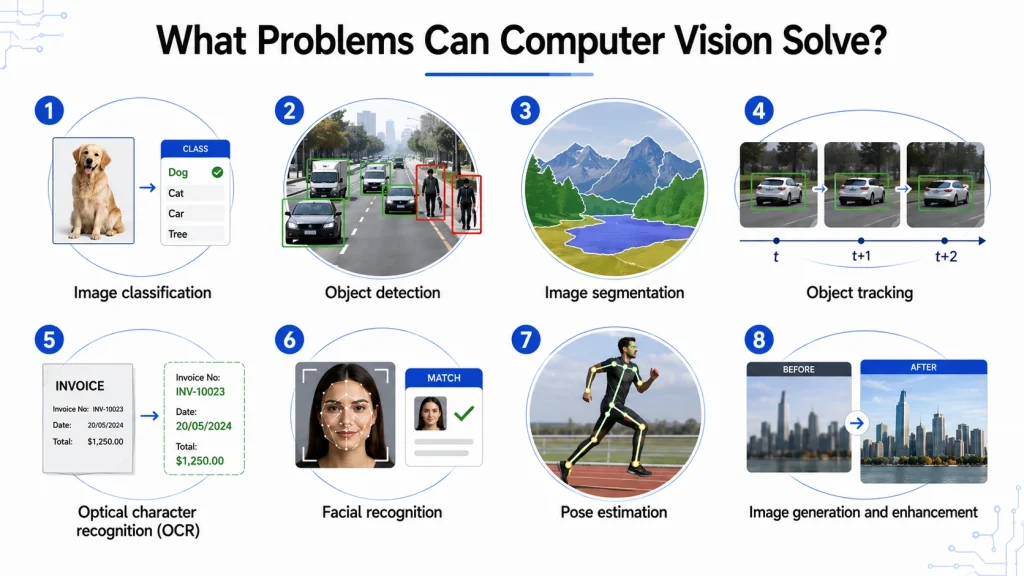 What Problems Can Computer Vision Solve?

1

CLASS
Dog
Cat
Car
Tree

Image classification

2

Object detection

3

Image segmentation

4

t
t+1
t+2

Object tracking

5

INVOICE
Invoice No: INV-10023
Date: 20/05/2024
Total: $1,250.00

Invoice No:
INV-10023
Date:
20/05/2024
Total:
$1,250.00

Optical character recognition (OCR)

6

MATCH

Facial recognition

7

Pose estimation

8

BEFORE
AFTER

Image generation and enhancement